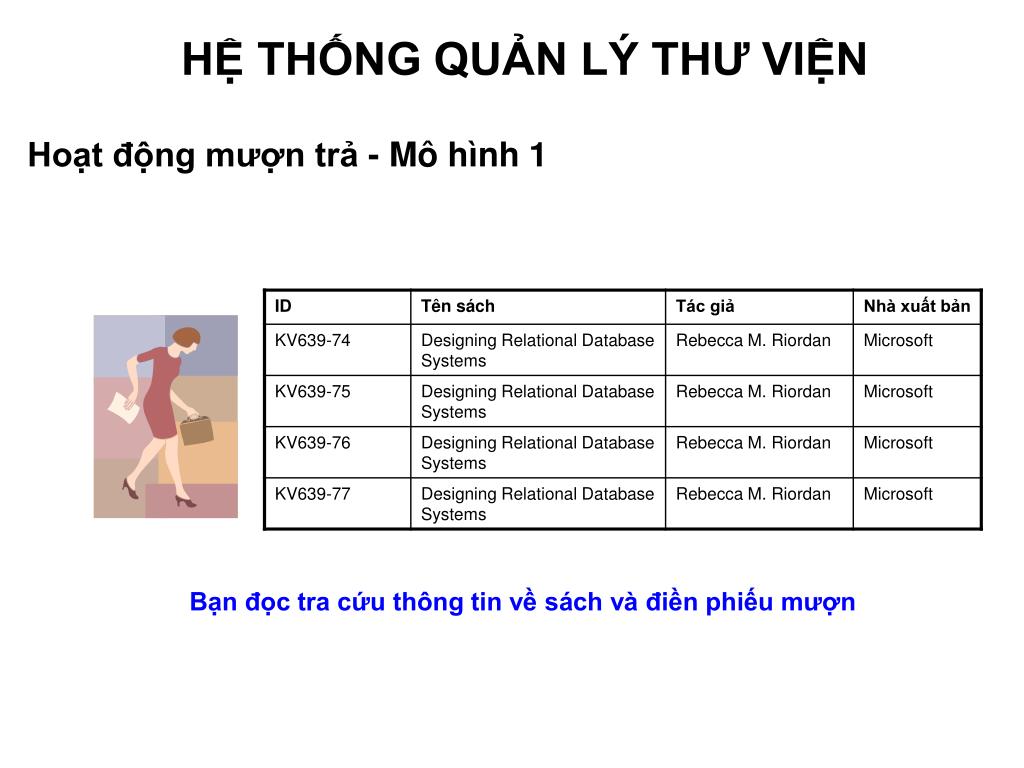 HỆ THỐNG QUẢN LÝ THƯ VIỆN

Hoạt động mượn trả - Mô hình 1

| ID | Tên sách | Tác giả | Nhà xuất bản |
|---|---|---|---|
| KV639-74 | Designing Relational Database Systems | Rebecca M. Riordan | Microsoft |
| KV639-75 | Designing Relational Database Systems | Rebecca M. Riordan | Microsoft |
| KV639-76 | Designing Relational Database Systems | Rebecca M. Riordan | Microsoft |
| KV639-77 | Designing Relational Database Systems | Rebecca M. Riordan | Microsoft |

Bạn đọc tra cứu thông tin về sách và điền phiếu mượn